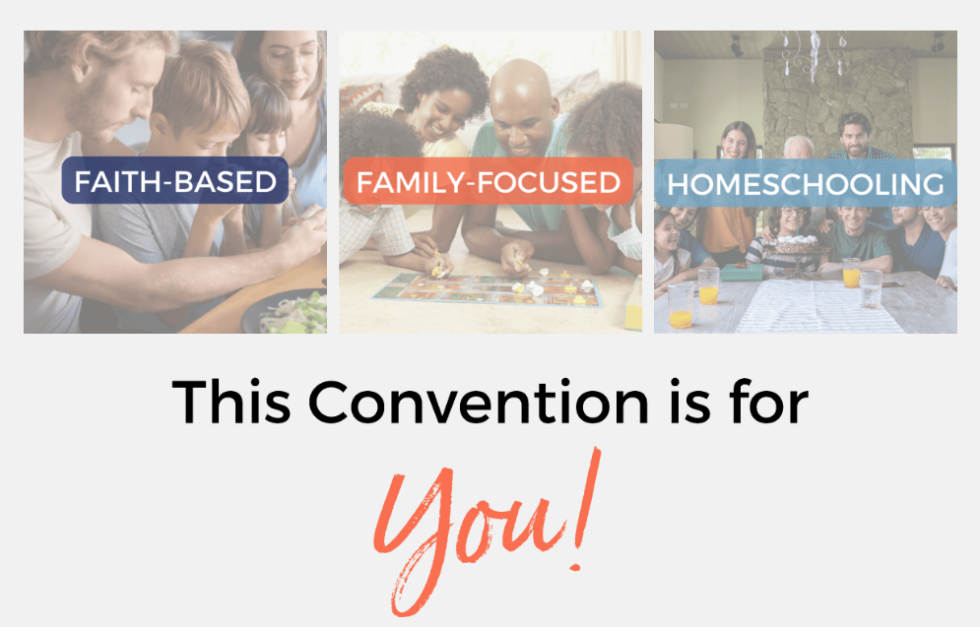 FAITH-BASED

FAMILY-FOCUSED

HOMESCHOOLING

This Convention is for

You!